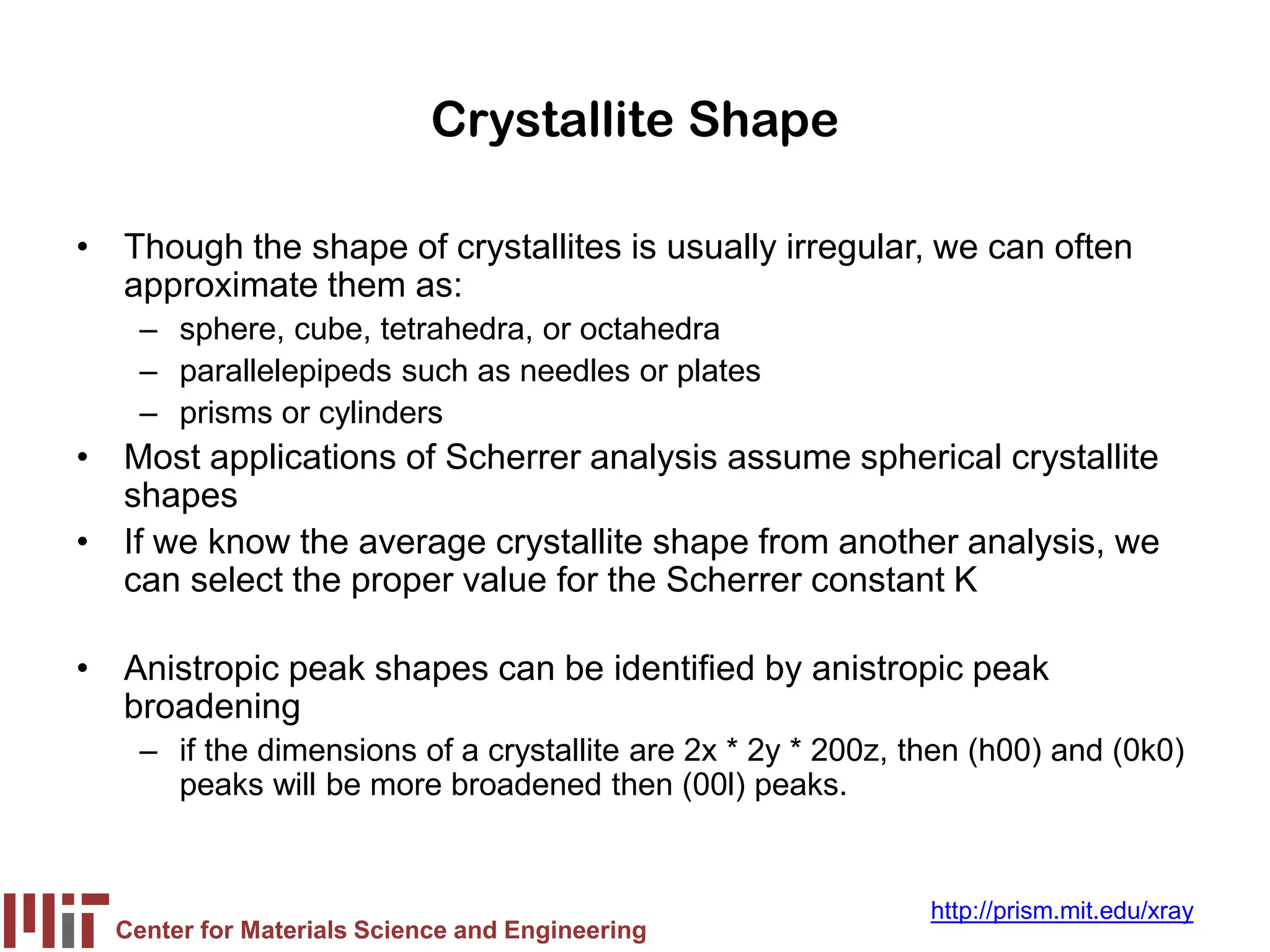 Crystallite Shape

• Though the shape of crystallites is usually irregular, we can often approximate them as:
– sphere, cube, tetrahedra, or octahedra
– parallelepipeds such as needles or plates
– prisms or cylinders
• Most applications of Scherrer analysis assume spherical crystallite shapes
• If we know the average crystallite shape from another analysis, we can select the proper value for the Scherrer constant K

• Anistropic peak shapes can be identified by anistropic peak broadening
– if the dimensions of a crystallite are 2x * 2y * 200z, then (h00) and (0k0) peaks will be more broadened then (00l) peaks.

Center for Materials Science and Engineering

http://prism.mit.edu/xray